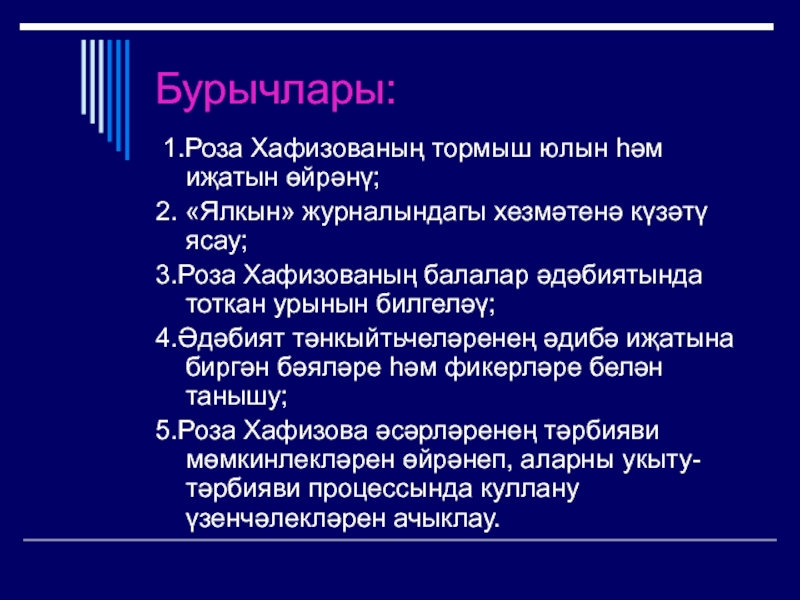 Бурычлары:

1.Роза Хафизованың тормыш юлын һәм иҗатын өйрәнү;

2. «Ялкын» журналындагы хезмәтенә күзәтү ясау;

3.Роза Хафизованың балалар әдәбиятында тоткан урынын билгеләү;

4.Әдәбият тәнкыйтьчеләренең әдибә иҗатына биргән бәяләре һәм фикерләре белән танышу;

5.Роза Хафизова әсәрләренең тәрбияви мөмкинлекләрен өйрәнеп, аларны укыту-тәрбияви процессында куллану үзенчәлекләрен ачыклау.